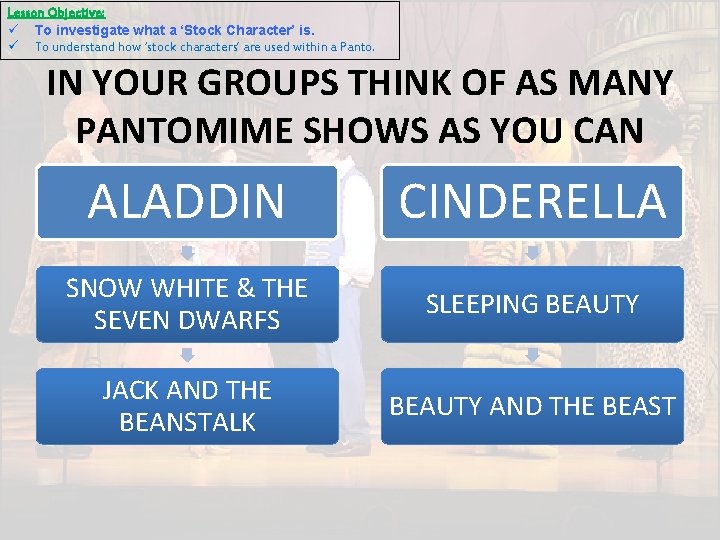 Lesson Objective:
✓ To investigate what a 'Stock Character' is.
✓ To understand how 'stock characters' are used within a Panto.

IN YOUR GROUPS THINK OF AS MANY PANTOMIME SHOWS AS YOU CAN

ALADDIN

SNOW WHITE & THE SEVEN DWARFS

JACK AND THE BEANSTALK

CINDERELLA

SLEEPING BEAUTY

BEAUTY AND THE BEAST